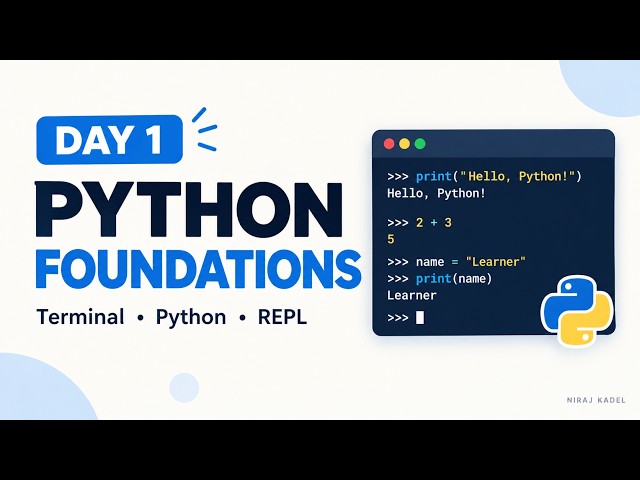 DAY 1
PYTHON
FOUNDATIONS

Terminal • Python • REPL

>>> print("Hello, Python!")
Hello, Python!

>>> 2 + 3
5

>>> name = "Learner"
>>> print(name)
Learner

>>>

NIRAJ KADEL